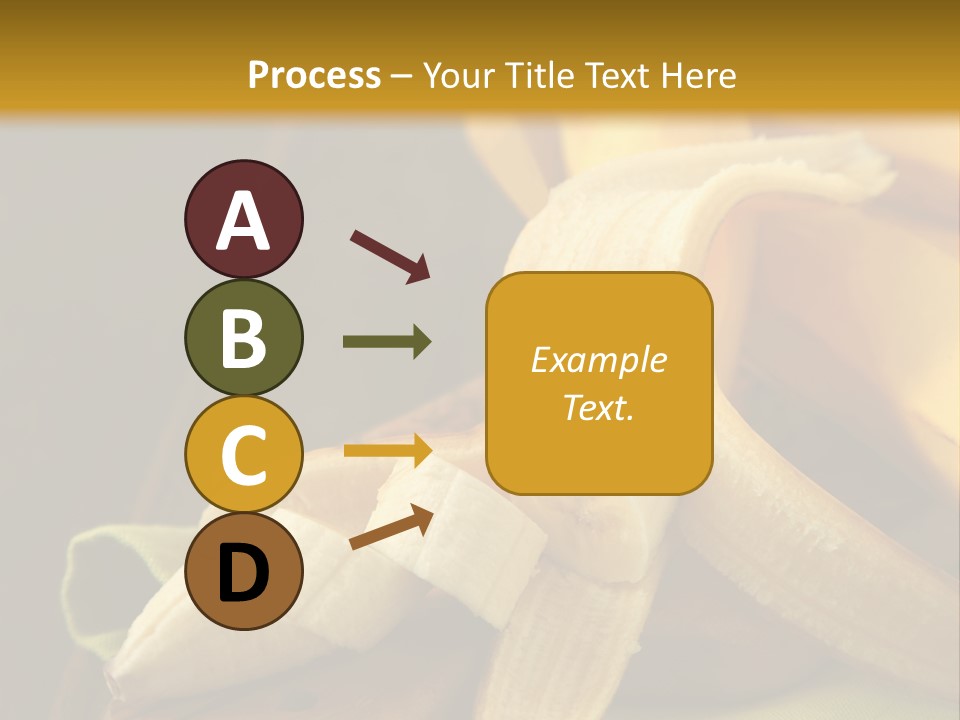 Process – Your Title Text Here

A

B

C

D

Example Text.